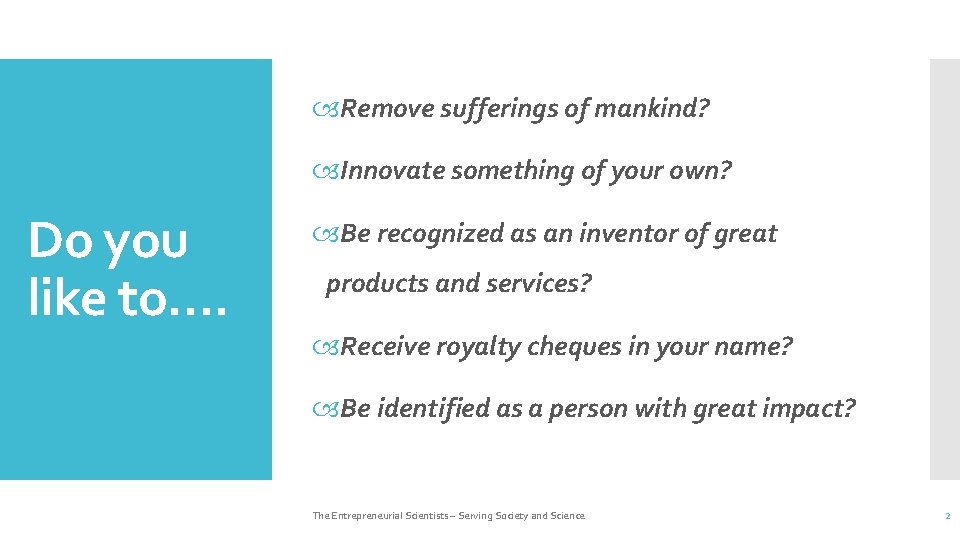 Do you like to….

Remove sufferings of mankind?

Innovate something of your own?

Be recognized as an inventor of great products and services?

Receive royalty cheques in your name?

Be identified as a person with great impact?

The Entrepreneurial Scientists – Serving Society and Science

2